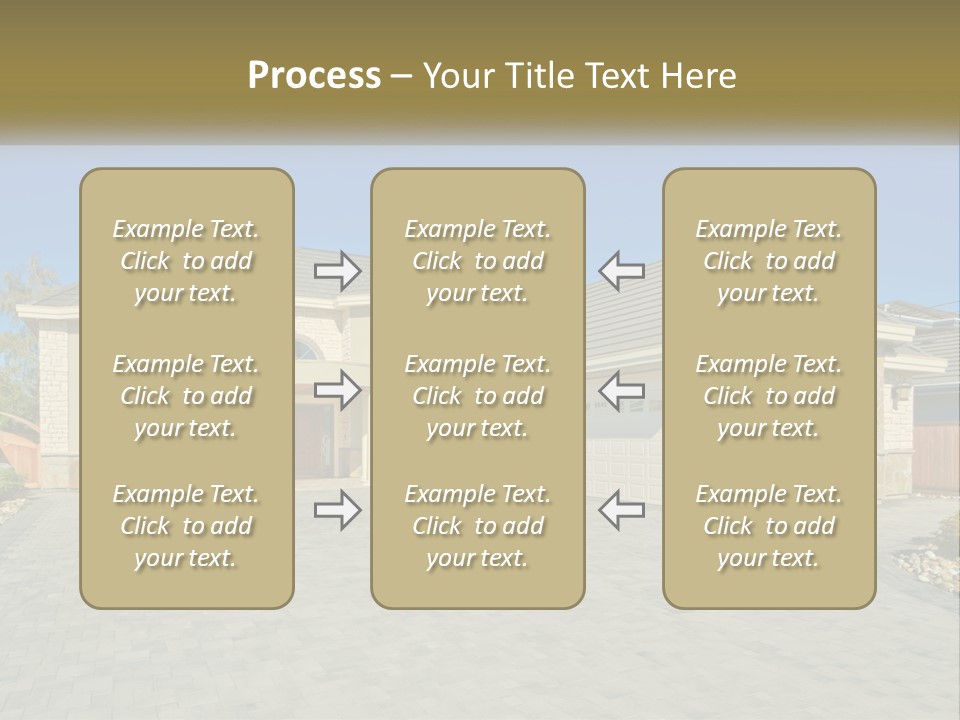 Process – Your Title Text Here

Example Text. Click to add your text.

Example Text. Click to add your text.

Example Text. Click to add your text.

Example Text. Click to add your text.

Example Text. Click to add your text.

Example Text. Click to add your text.

Example Text. Click to add your text.

Example Text. Click to add your text.

Example Text. Click to add your text.